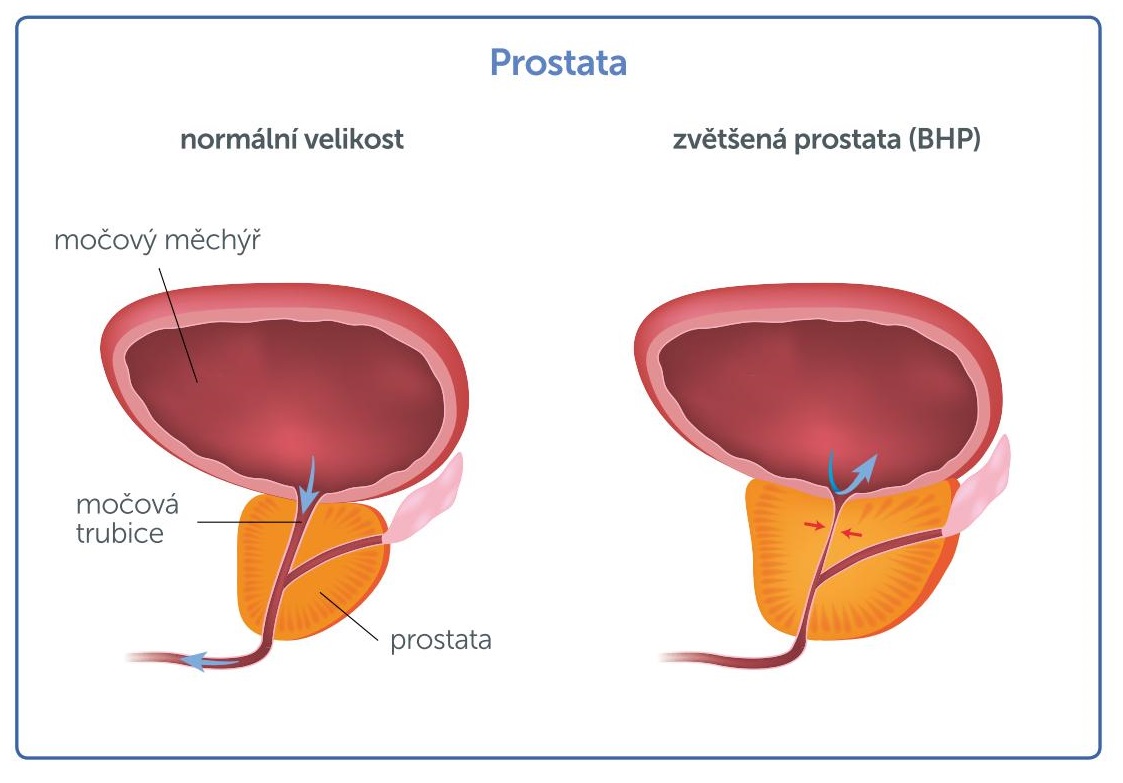 Prostata

normální velikost

zvětšená prostata (BHP)

močový měchýř

močová trubice

prostata